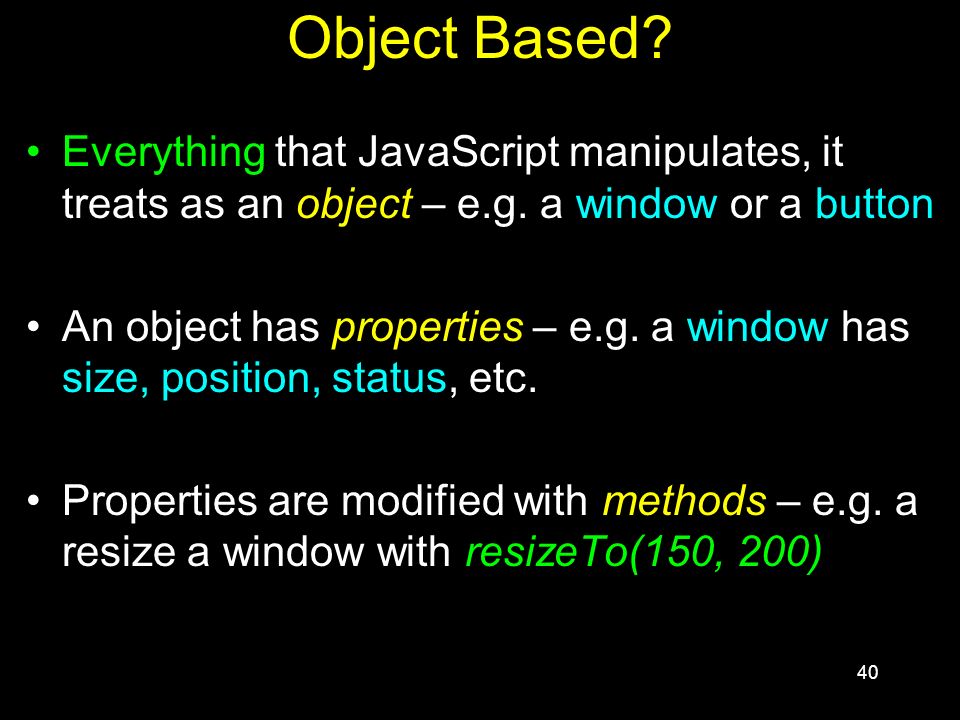 Object Based?

• Everything that JavaScript manipulates, it treats as an object – e.g. a window or a button

• An object has properties – e.g. a window has size, position, status, etc.

• Properties are modified with methods – e.g. a resize a window with resizeTo(150, 200)

40